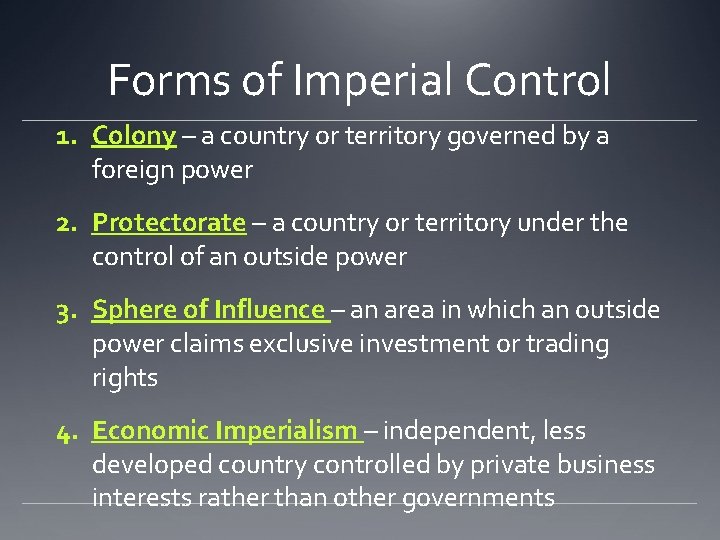 Forms of Imperial Control

1. Colony – a country or territory governed by a foreign power

2. Protectorate – a country or territory under the control of an outside power

3. Sphere of Influence – an area in which an outside power claims exclusive investment or trading rights

4. Economic Imperialism – independent, less developed country controlled by private business interests rather than other governments